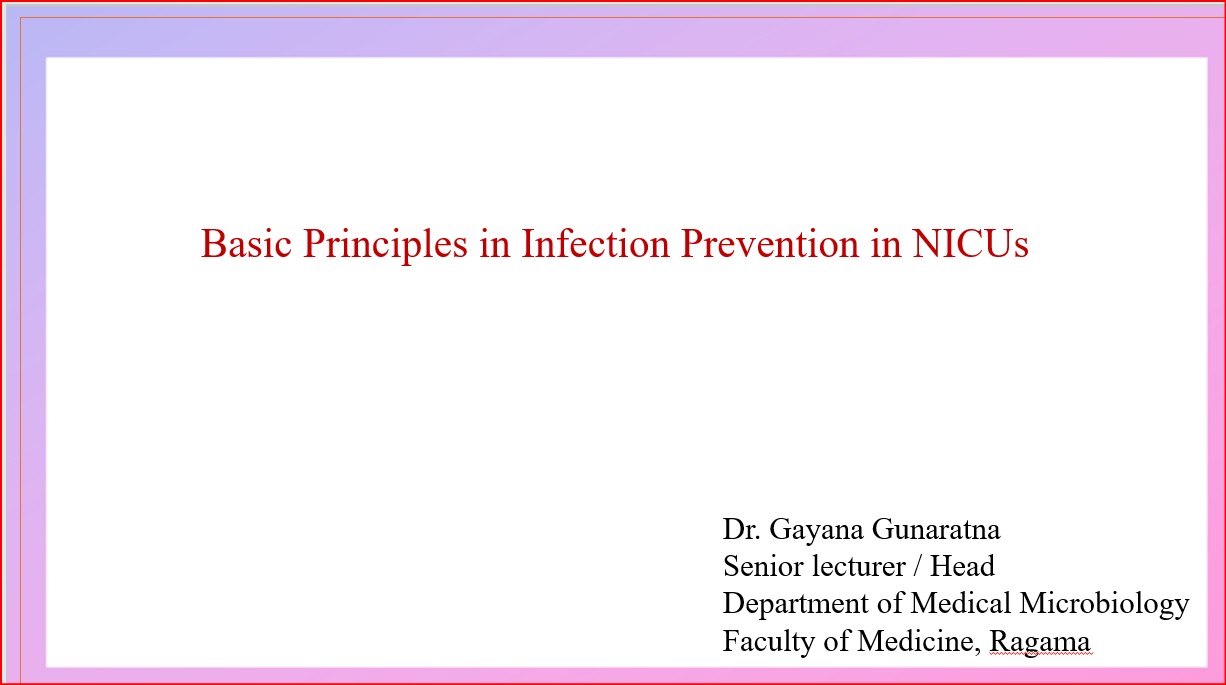 Basic Principles in Infection Prevention in NICUs

Dr. Gayana Gunaratna
Senior lecturer / Head
Department of Medical Microbiology
Faculty of Medicine, Ragama